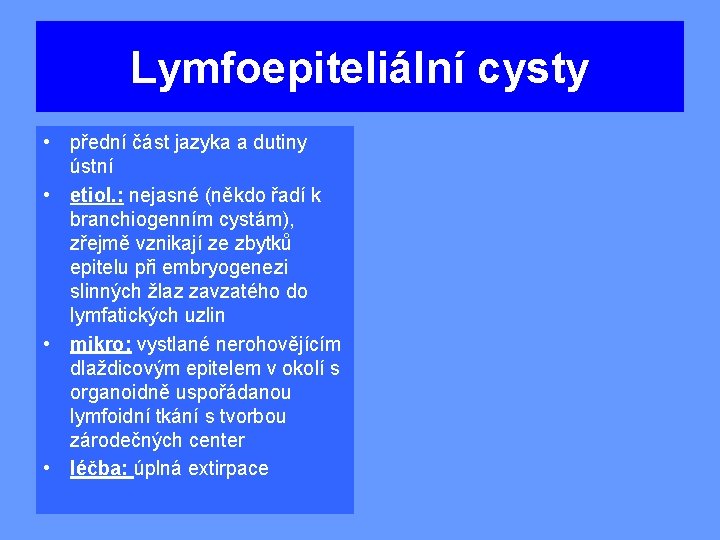 Lymfoepiteliální cysty

• přední část jazyka a dutiny ústní
• etiol.: nejasné (někdo řadí k branchiogenním cystám), zřejmě vznikají ze zbytků epitelu při embryogenezi slinných žlaz zavzatého do lymfatických uzlin
• mikro: vystlané nerohovějícím dlaždicovým epitelem v okolí s organoidně uspořádanou lymfoidní tkání s tvorbou zárodečných center
• léčba: úplná extirpace